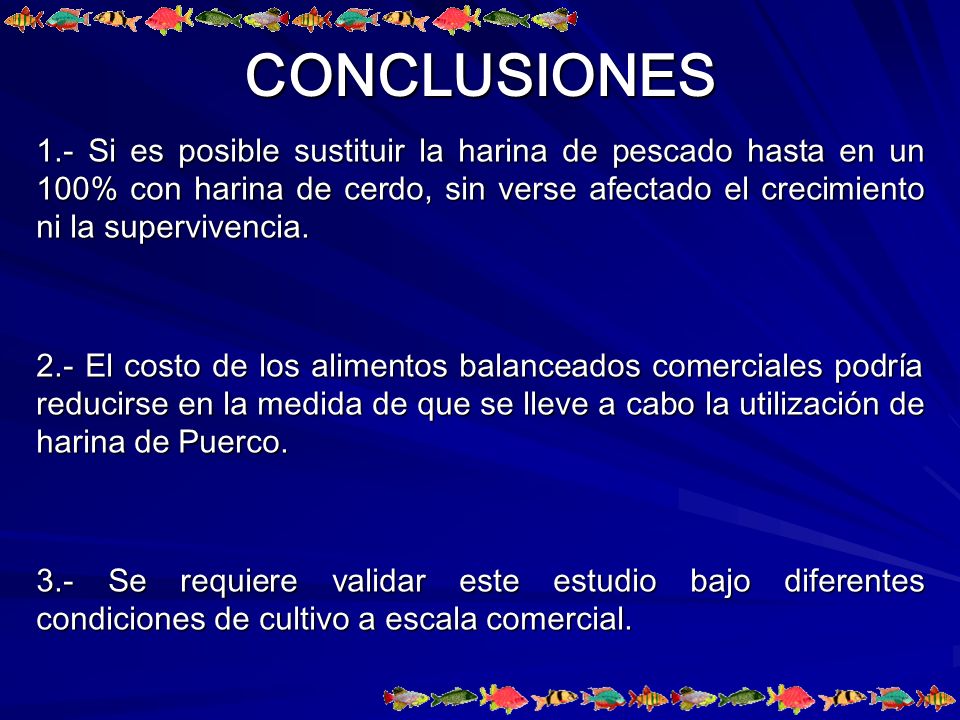 CONCLUSIONES

1.- Si es posible sustituir la harina de pescado hasta en un 100% con harina de cerdo, sin verse afectado el crecimiento ni la supervivencia.

2.- El costo de los alimentos balanceados comerciales podría reducirse en la medida de que se lleve a cabo la utilización de harina de Puerco.

3.- Se requiere validar este estudio bajo diferentes condiciones de cultivo a escala comercial.